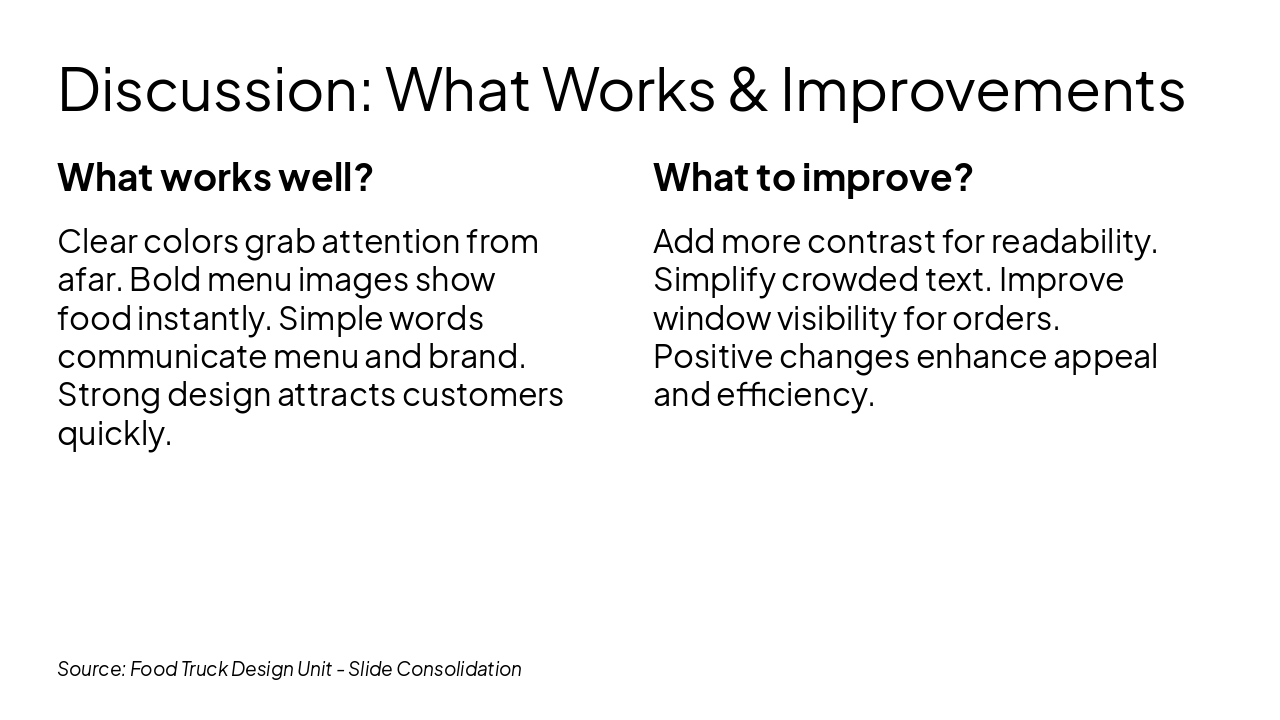 Discussion: What Works & Improvements

What works well?

Clear colors grab attention from afar. Bold menu images show food instantly. Simple words communicate menu and brand. Strong design attracts customers quickly.

What to improve?

Add more contrast for readability. Simplify crowded text. Improve window visibility for orders. Positive changes enhance appeal and efficiency.

Source: Food Truck Design Unit - Slide Consolidation